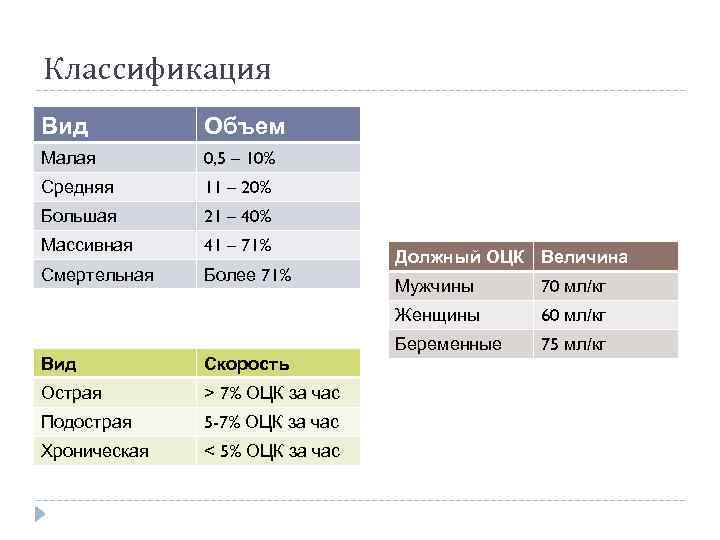 Классификация

| Вид | Объем |
|---|---|
| Малая | 0,5 – 10% |
| Средняя | 11 – 20% |
| Большая | 21 – 40% |
| Массивная | 41 – 71% |
| Смертельная | Более 71% |

| Вид | Скорость |
|---|---|
| Острая | > 7% ОЦК за час |
| Подострая | 5-7% ОЦК за час |
| Хроническая | < 5% ОЦК за час |

| Должный ОЦК | Величина |
|---|---|
| Мужчины | 70 мл/кг |
| Женщины | 60 мл/кг |
| Беременные | 75 мл/кг |